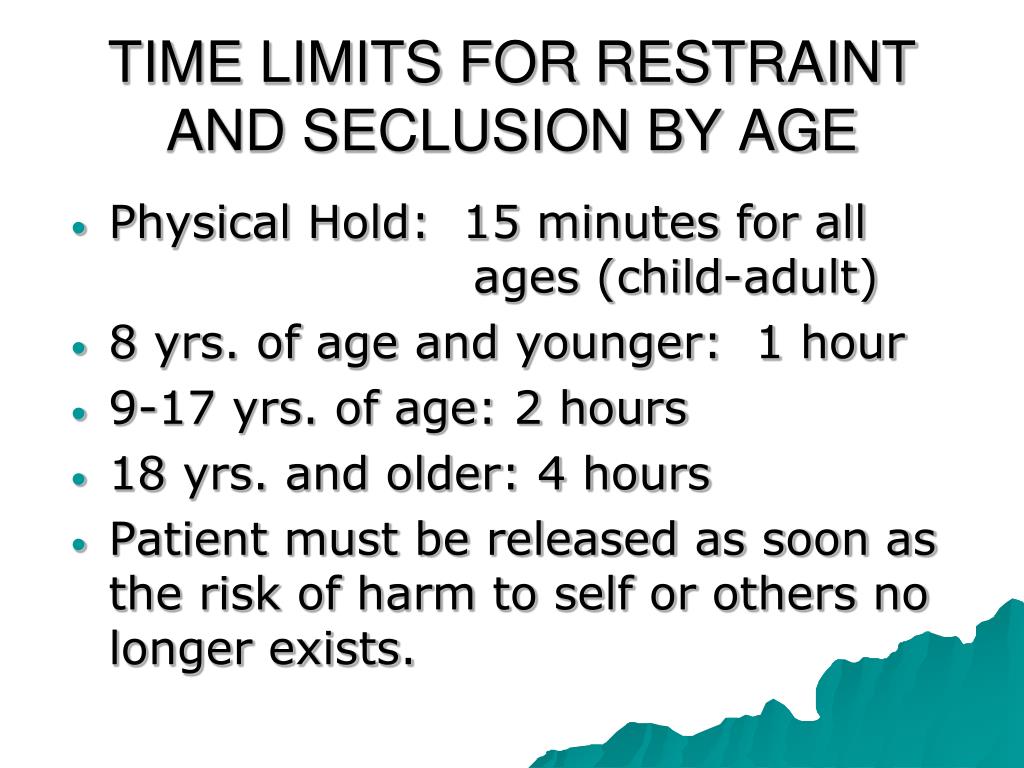 TIME LIMITS FOR RESTRAINT AND SECLUSION BY AGE

• Physical Hold: 15 minutes for all ages (child-adult)
• 8 yrs. of age and younger: 1 hour
• 9-17 yrs. of age: 2 hours
• 18 yrs. and older: 4 hours
• Patient must be released as soon as the risk of harm to self or others no longer exists.